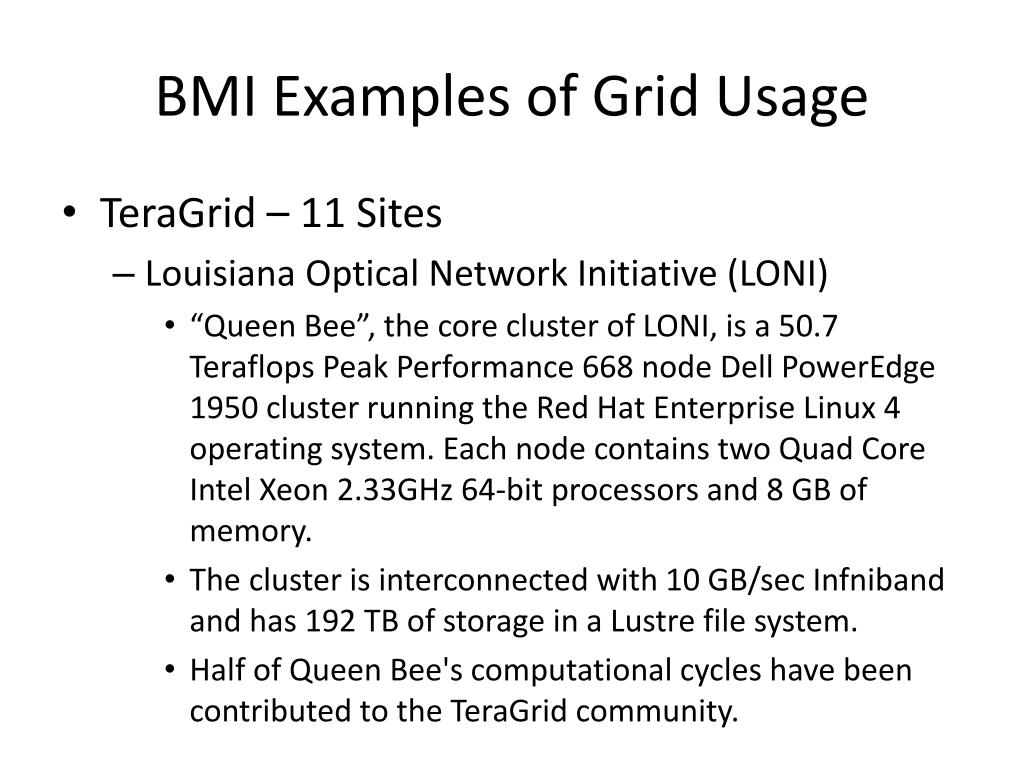 BMI Examples of Grid Usage

• TeraGrid – 11 Sites
– Louisiana Optical Network Initiative (LONI)
• “Queen Bee”, the core cluster of LONI, is a 50.7 Teraflops Peak Performance 668 node Dell PowerEdge 1950 cluster running the Red Hat Enterprise Linux 4 operating system. Each node contains two Quad Core Intel Xeon 2.33GHz 64-bit processors and 8 GB of memory.
• The cluster is interconnected with 10 GB/sec Infniband and has 192 TB of storage in a Lustre file system.
• Half of Queen Bee's computational cycles have been contributed to the TeraGrid community.